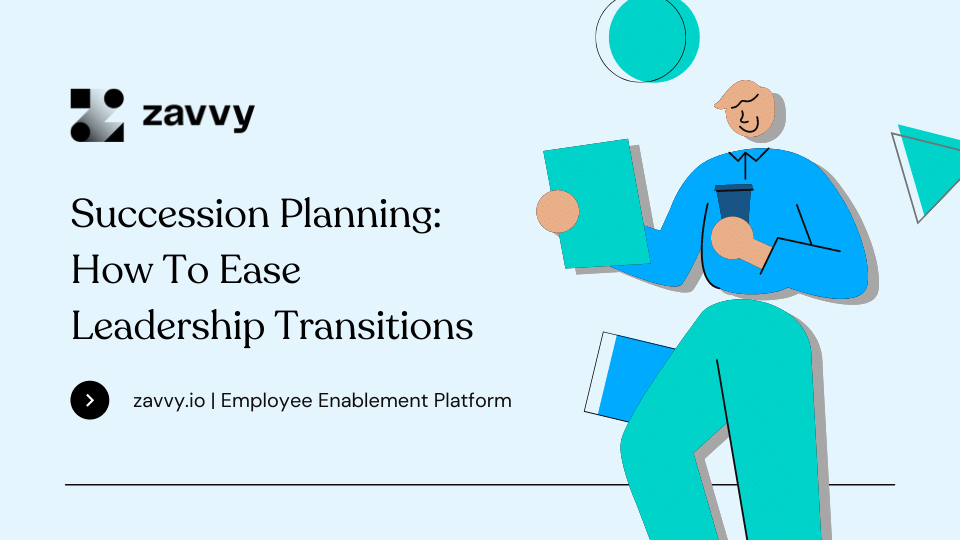 zavvy

Succession Planning: How To Ease Leadership Transitions

zavvy.io | Employee Enablement Platform